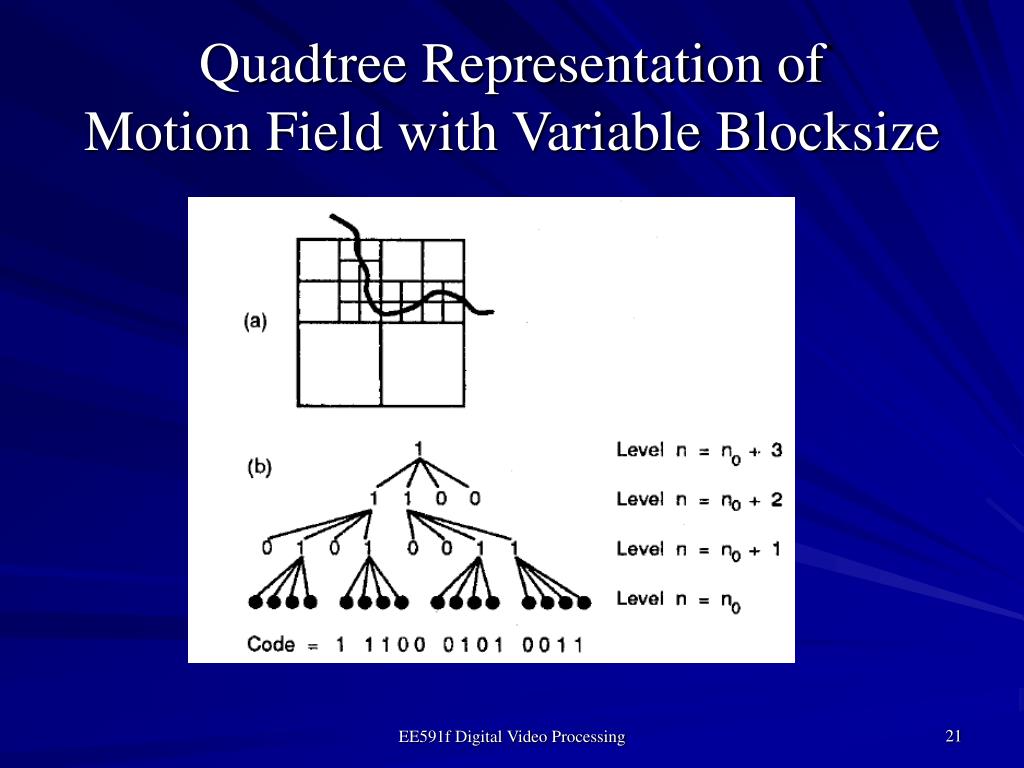 Quadtree Representation of Motion Field with Variable Blocksize

(a)

(b)

1

1 1 0 0

0 1 0 1 0 0 1 1

Level $n = n_0 + 3$

Level $n = n_0 + 2$

Level $n = n_0 + 1$

Level $n = n_0$

Code = 1 1100 0101 0011

EE591f Digital Video Processing

21